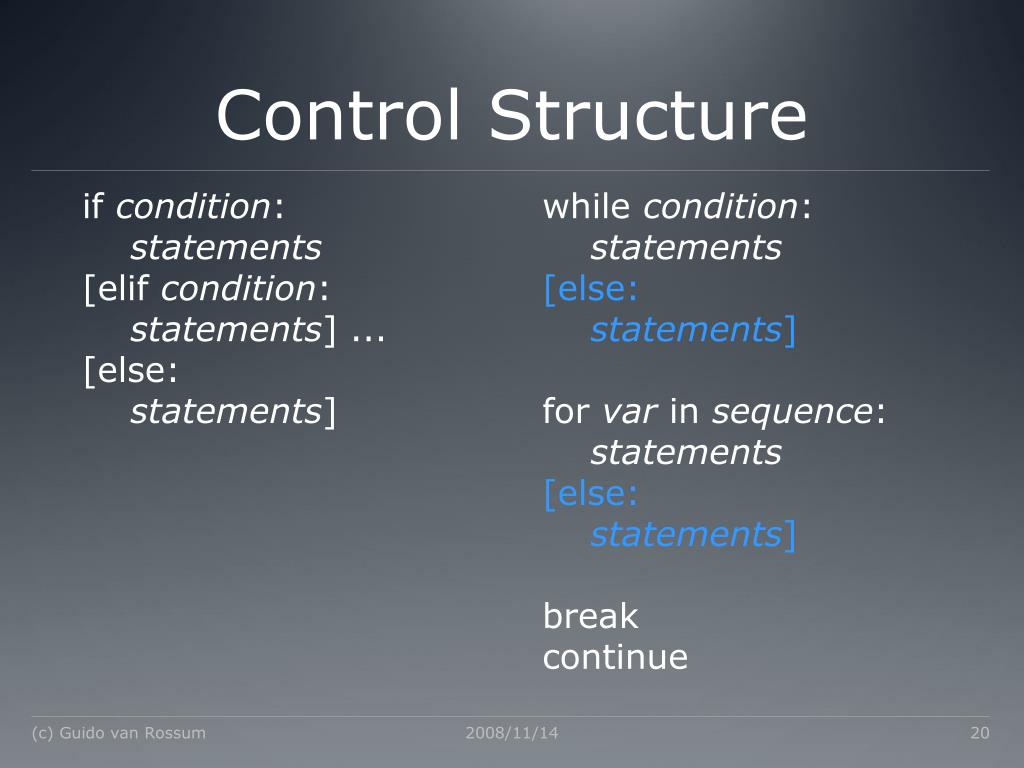 Control Structure

if condition:
statements
[elif condition:
statements] ...
[else:
statements]

while condition:
statements
[else:
statements]

for var in sequence:
statements
[else:
statements]

break
continue

(c) Guido van Rossum
2008/11/14
20